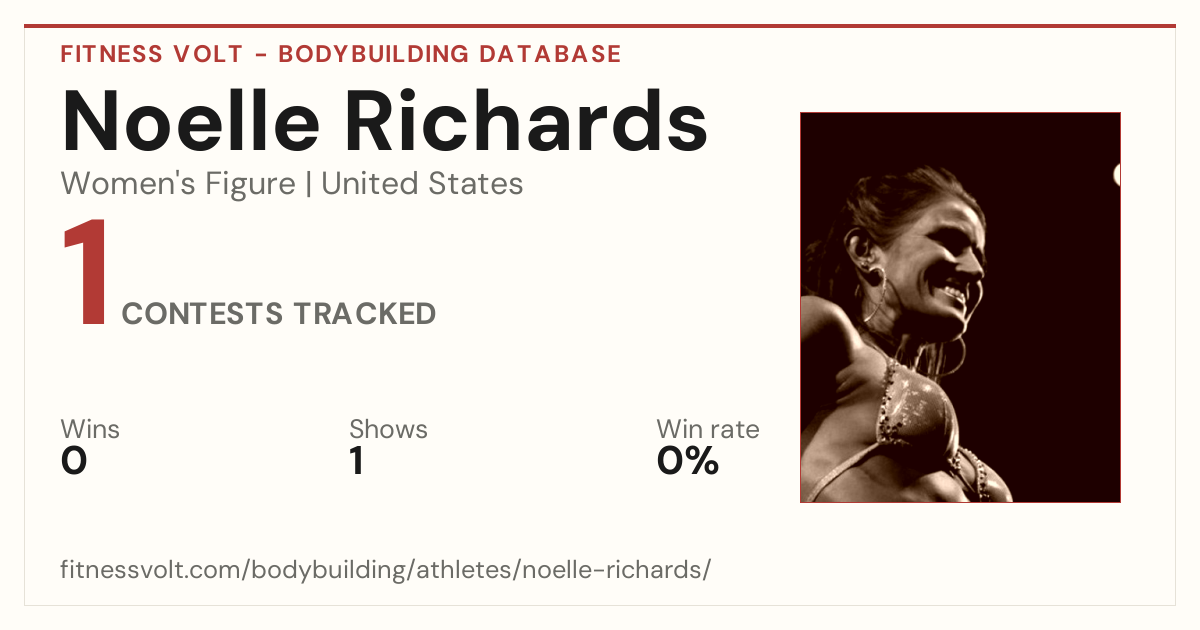 FITNESS VOLT - BODYBUILDING DATABASE

Noelle Richards

Women's Figure | United States

1 CONTESTS TRACKED

Wins
0

Shows
1

Win rate
0%

fitnessvolt.com/bodybuilding/athletes/noelle-richards/